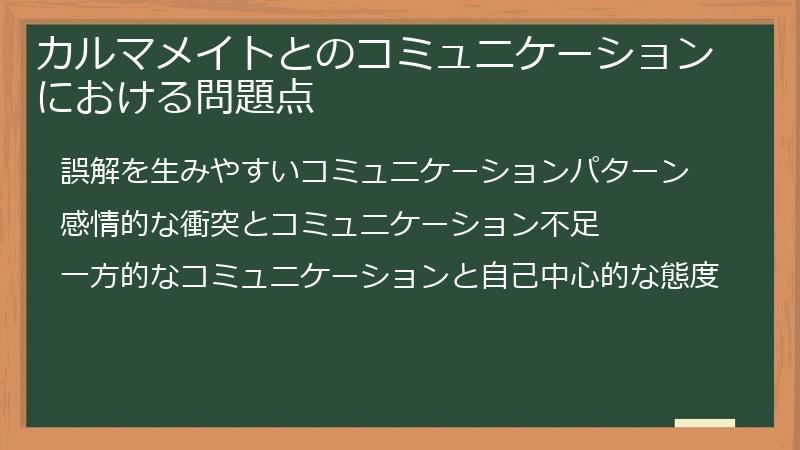 カルマメイトとのコミュニケーションにおける問題点

誤解を生みやすいコミュニケーションパターン

感情的な衝突とコミュニケーション不足

一方的なコミュニケーションと自己中心的な態度